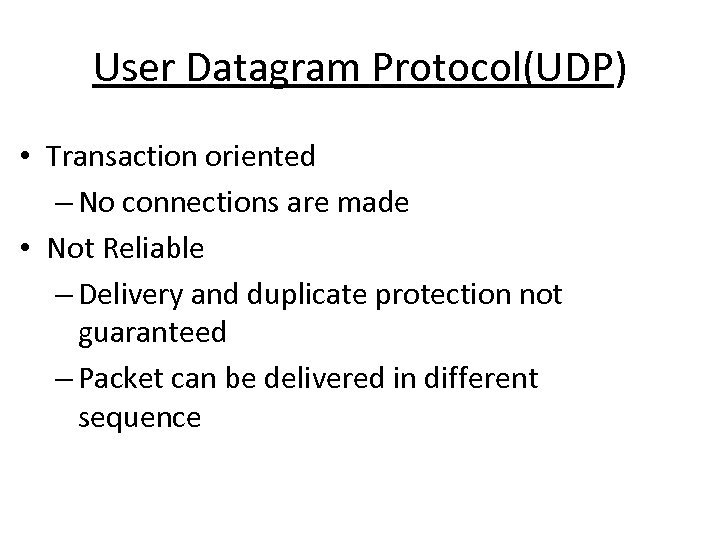 User Datagram Protocol(UDP)

• Transaction oriented
– No connections are made
• Not Reliable
– Delivery and duplicate protection not guaranteed
– Packet can be delivered in different sequence